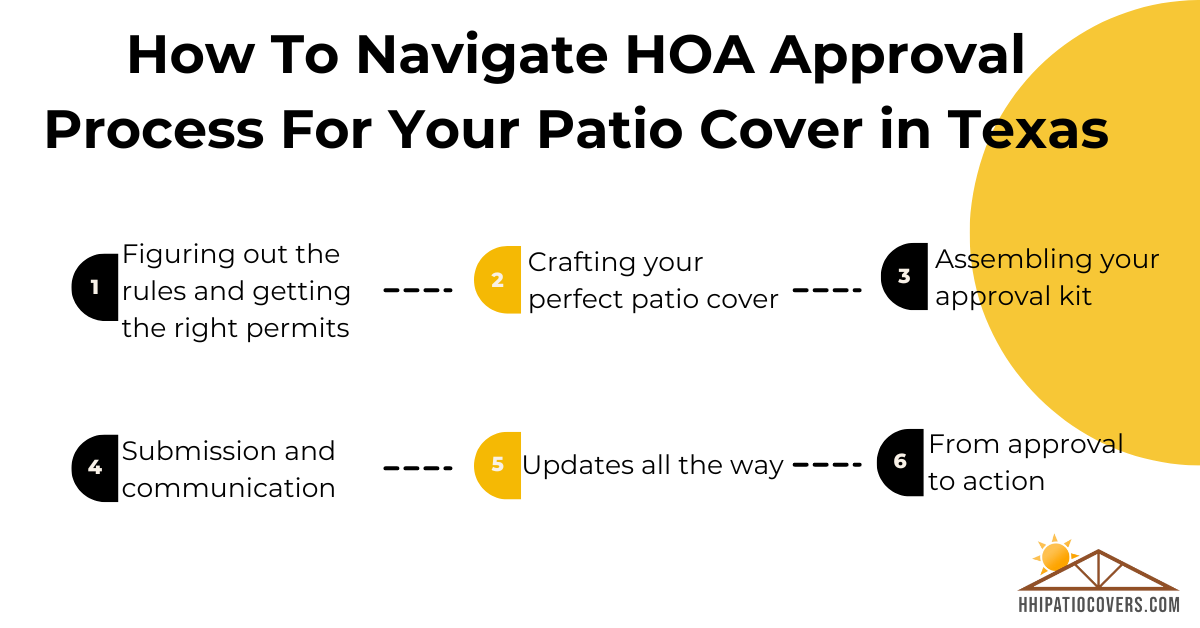 How To Navigate HOA Approval Process For Your Patio Cover in Texas

1 Figuring out the rules and getting the right permits

2 Crafting your perfect patio cover

3 Assembling your approval kit

4 Submission and communication

5 Updates all the way

6 From approval to action

HHIPATIOCOVERS.COM